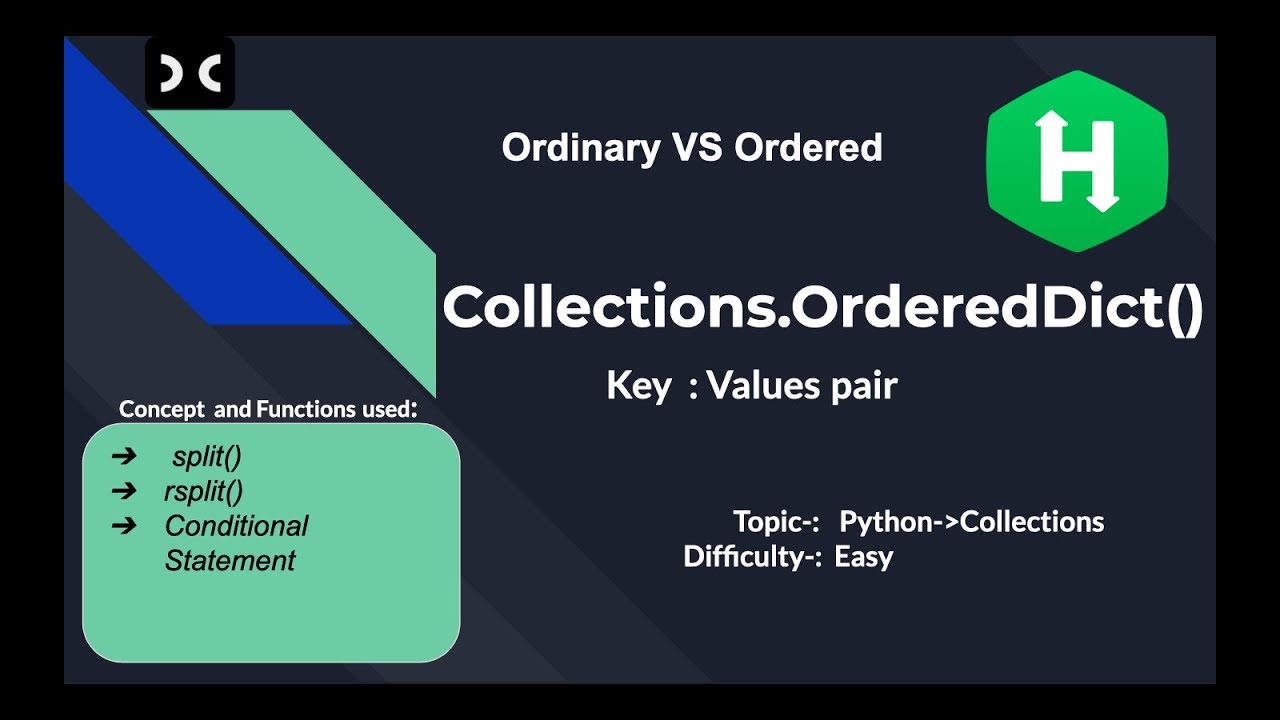 Ordinary VS Ordered

H

Collections.OrderedDict()

Key : Values pair

Concept and Functions used:

➔ split()
➔ rsplit()
➔ Conditional Statement

Topic-: Python->Collections
Difficulty-: Easy